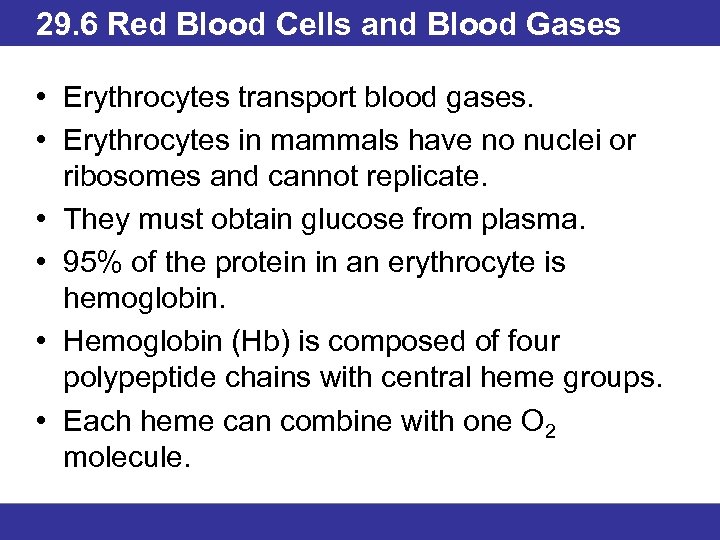 29.6 Red Blood Cells and Blood Gases

• Erythrocytes transport blood gases.
• Erythrocytes in mammals have no nuclei or ribosomes and cannot replicate.
• They must obtain glucose from plasma.
• 95% of the protein in an erythrocyte is hemoglobin.
• Hemoglobin (Hb) is composed of four polypeptide chains with central heme groups.
• Each heme can combine with one $O_2$ molecule.